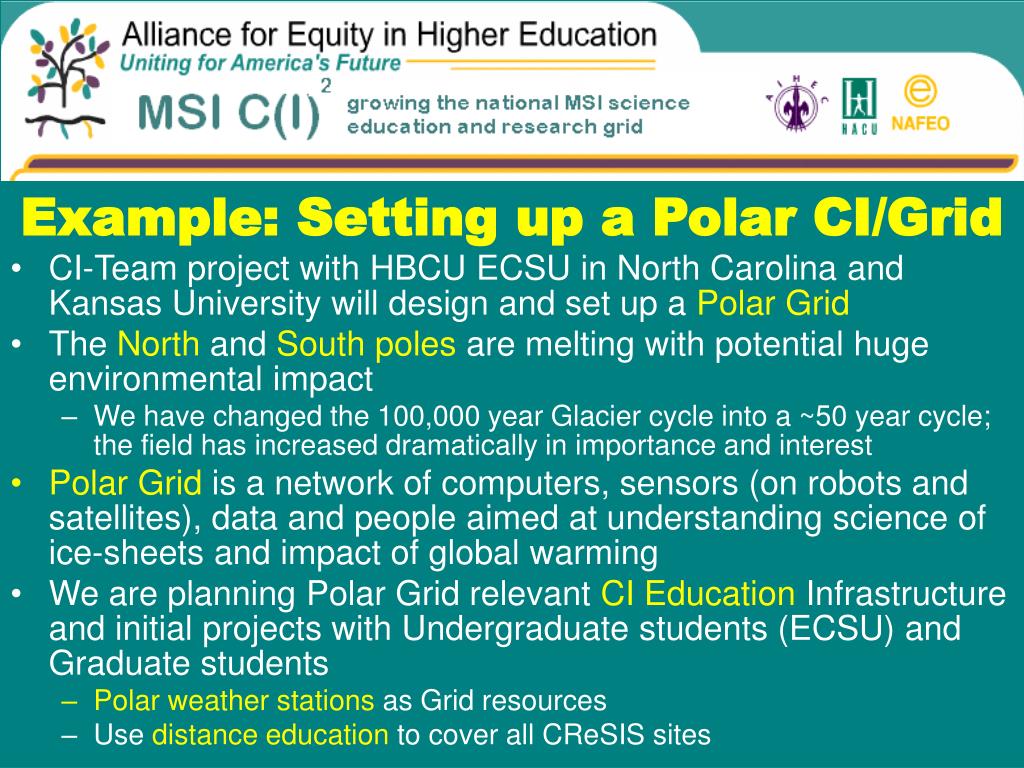 Alliance for Equity in Higher Education
Uniting for America's Future
MSI C(I)$^2$ growing the national MSI science education and research grid

AIHEC HACU NAFEO

Example: Setting up a Polar CI/Grid

• CI-Team project with HBCU ECSU in North Carolina and Kansas University will design and set up a Polar Grid
• The North and South poles are melting with potential huge environmental impact
– We have changed the 100,000 year Glacier cycle into a ~50 year cycle; the field has increased dramatically in importance and interest
• Polar Grid is a network of computers, sensors (on robots and satellites), data and people aimed at understanding science of ice-sheets and impact of global warming
• We are planning Polar Grid relevant CI Education Infrastructure and initial projects with Undergraduate students (ECSU) and Graduate students
– Polar weather stations as Grid resources
– Use distance education to cover all CReSIS sites